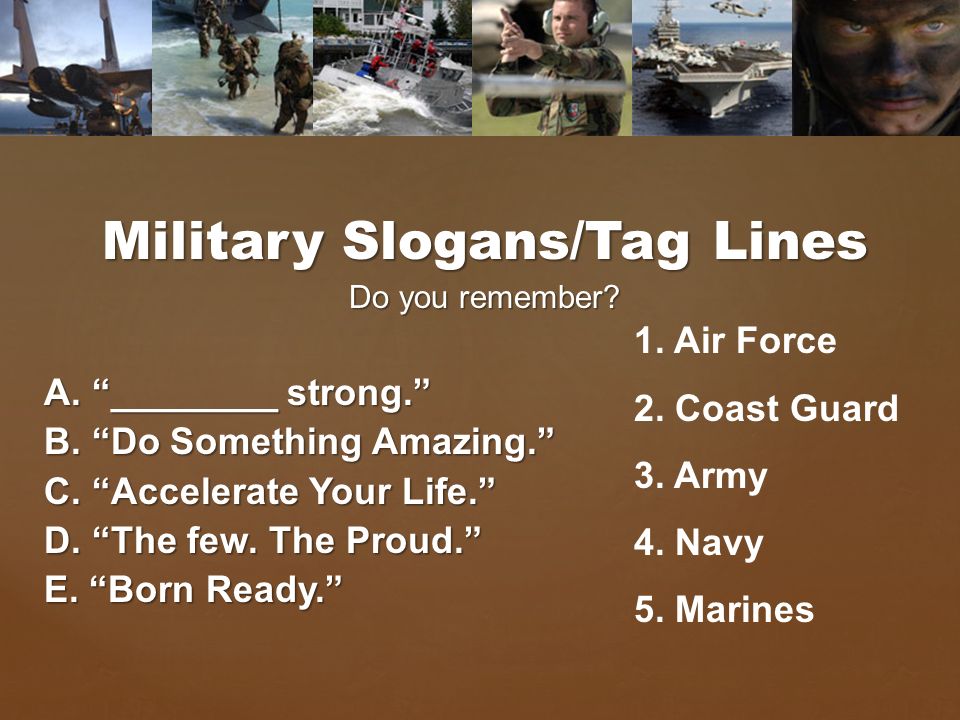 Military Slogans/Tag Lines
Do you remember?

A. “________ strong.”
B. “Do Something Amazing.”
C. “Accelerate Your Life.”
D. “The few. The Proud.”
E. “Born Ready.”

1. Air Force
2. Coast Guard
3. Army
4. Navy
5. Marines